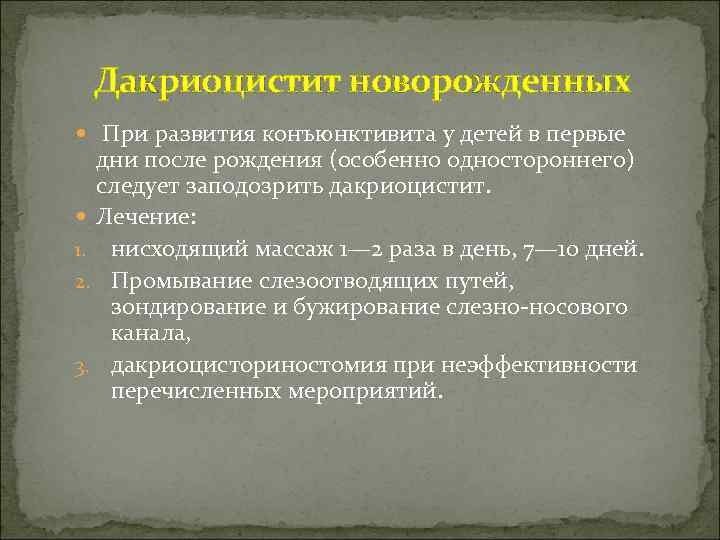 Дакриоцистит новорожденных

При развития конъюнктивита у детей в первые дни после рождения (особенно одностороннего) следует заподозрить дакриоцистит.

Лечение:

1. нисходящий массаж 1—2 раза в день, 7—10 дней.
2. Промывание слезоотводящих путей, зондирование и бужирование слезно-носового канала,
3. дакриоцисториностомия при неэффективности перечисленных мероприятий.